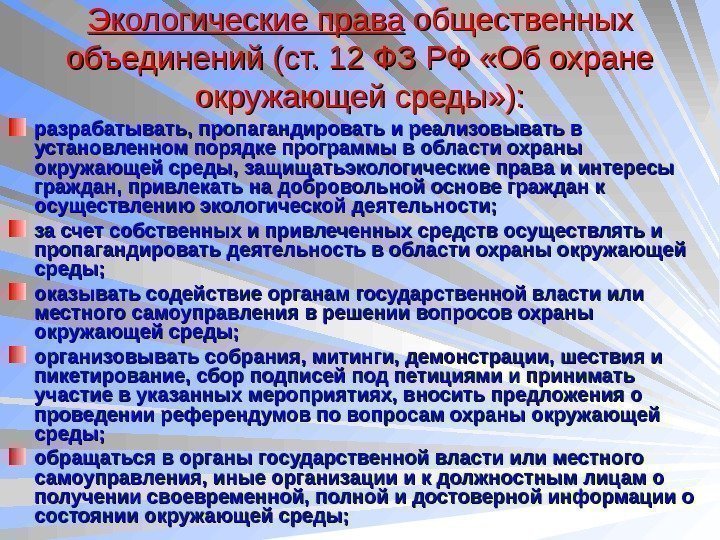 Экологические права общественных объединений (ст. 12 ФЗ РФ «Об охране окружающей среды»):

разрабатывать, пропагандировать и реализовывать в установленном порядке программы в области охраны окружающей среды, защищатьэкологические права и интересы граждан, привлекать на добровольной основе граждан к осуществлению экологической деятельности;

за счет собственных и привлеченных средств осуществлять и пропагандировать деятельность в области охраны окружающей среды;

оказывать содействие органам государственной власти или местного самоуправления в решении вопросов охраны окружающей среды;

организовывать собрания, митинги, демонстрации, шествия и пикетирование, сбор подписей под петициями и принимать участие в указанных мероприятиях, вносить предложения о проведении референдумов по вопросам охраны окружающей среды;

обращаться в органы государственной власти или местного самоуправления, иные организации и к должностным лицам о получении своевременной, полной и достоверной информации о состоянии окружающей среды;